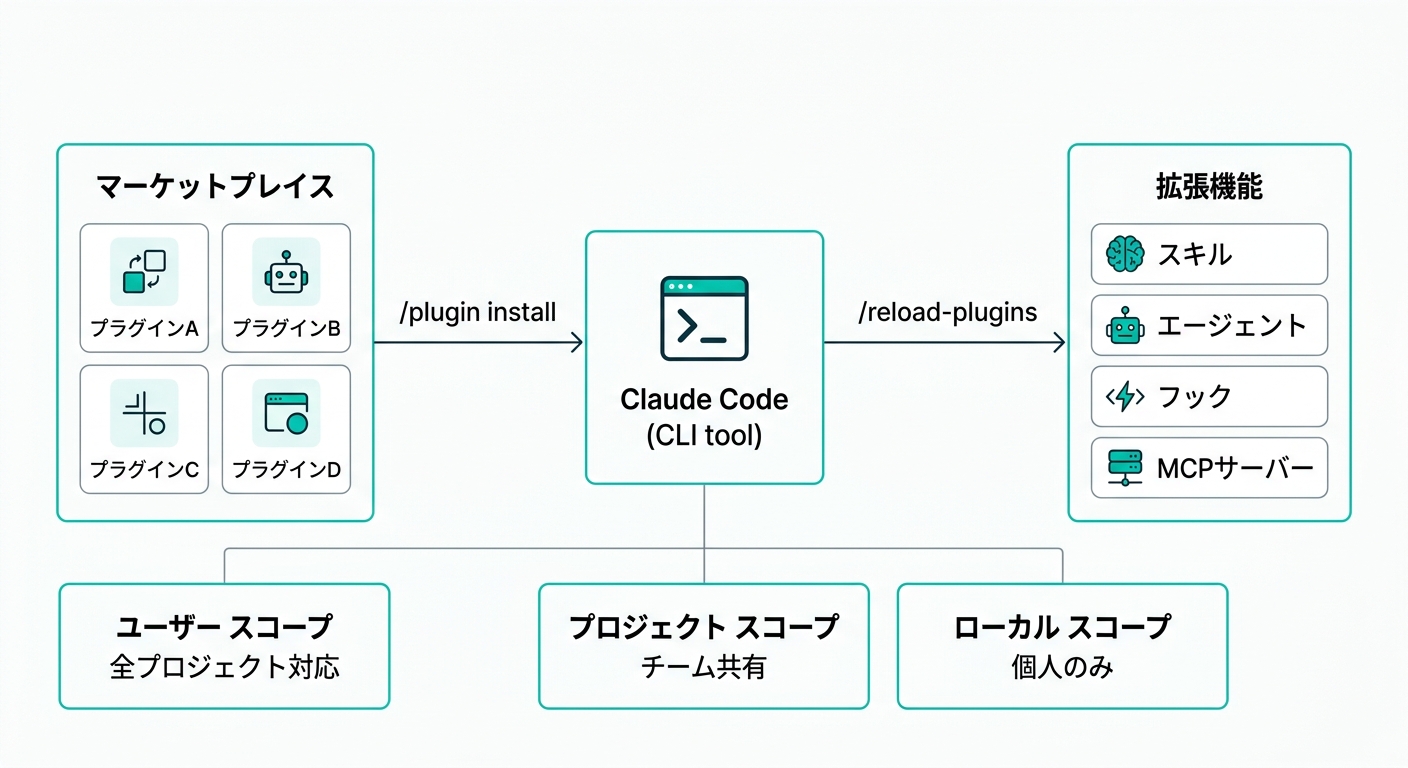 マーケットプレイス

プラグインA

プラグインB

プラグインC

プラグインD

/plugin install

Claude Code
(CLI tool)

/reload-plugins

拡張機能

スキル

エージェント

フック

MCPサーバー

ユーザー スコープ
全プロジェクト対応

プロジェクト スコープ
チーム共有

ローカル スコープ
個人のみ